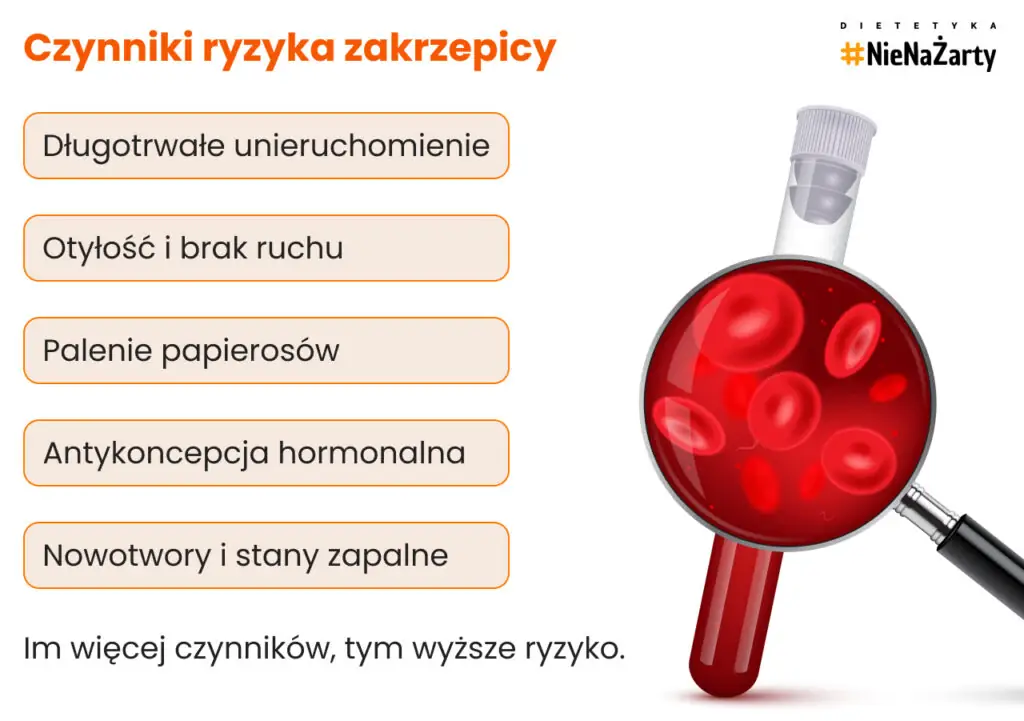 Czynniki ryzyka zakrzepicy

DIETETYKA
#NieNaŻarty

Długotrwałe unieruchomienie

Otyłość i brak ruchu

Palenie papierosów

Antykoncepcja hormonalna

Nowotwory i stany zapalne

Im więcej czynników, tym wyższe ryzyko.